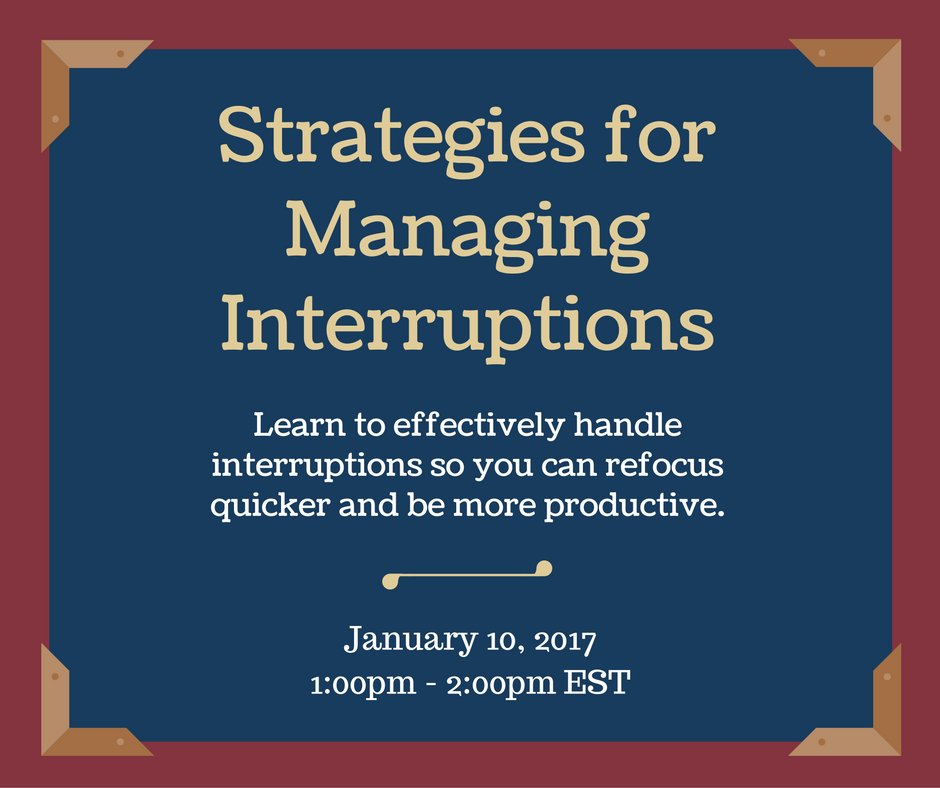 Strategies for Managing Interruptions

Learn to effectively handle interruptions so you can refocus quicker and be more productive.

January 10, 2017
1:00pm - 2:00pm EST